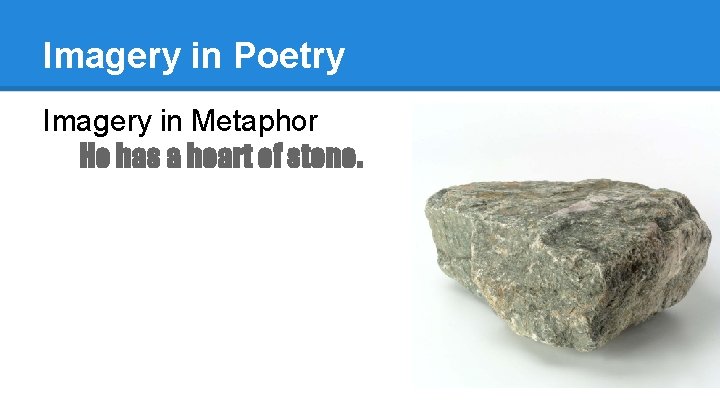 Imagery in Poetry

Imagery in Metaphor

He has a heart of stone.